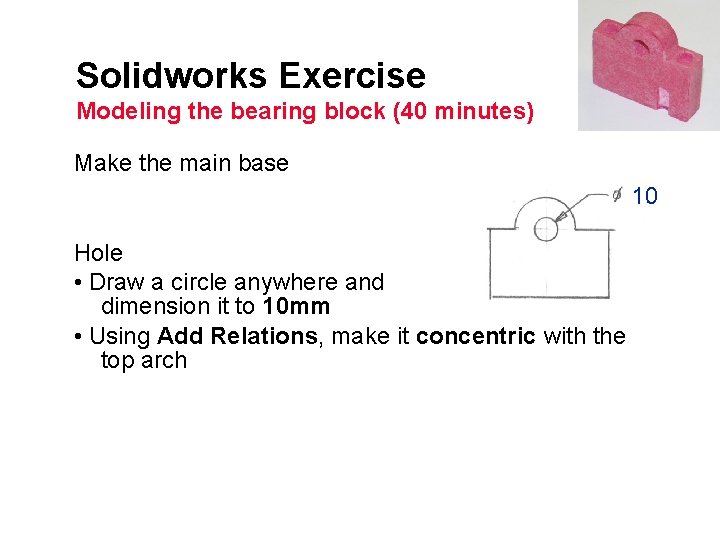 Solidworks Exercise
Modeling the bearing block (40 minutes)

Make the main base

$\phi$ 10

Hole
• Draw a circle anywhere and dimension it to 10mm
• Using Add Relations, make it concentric with the top arch